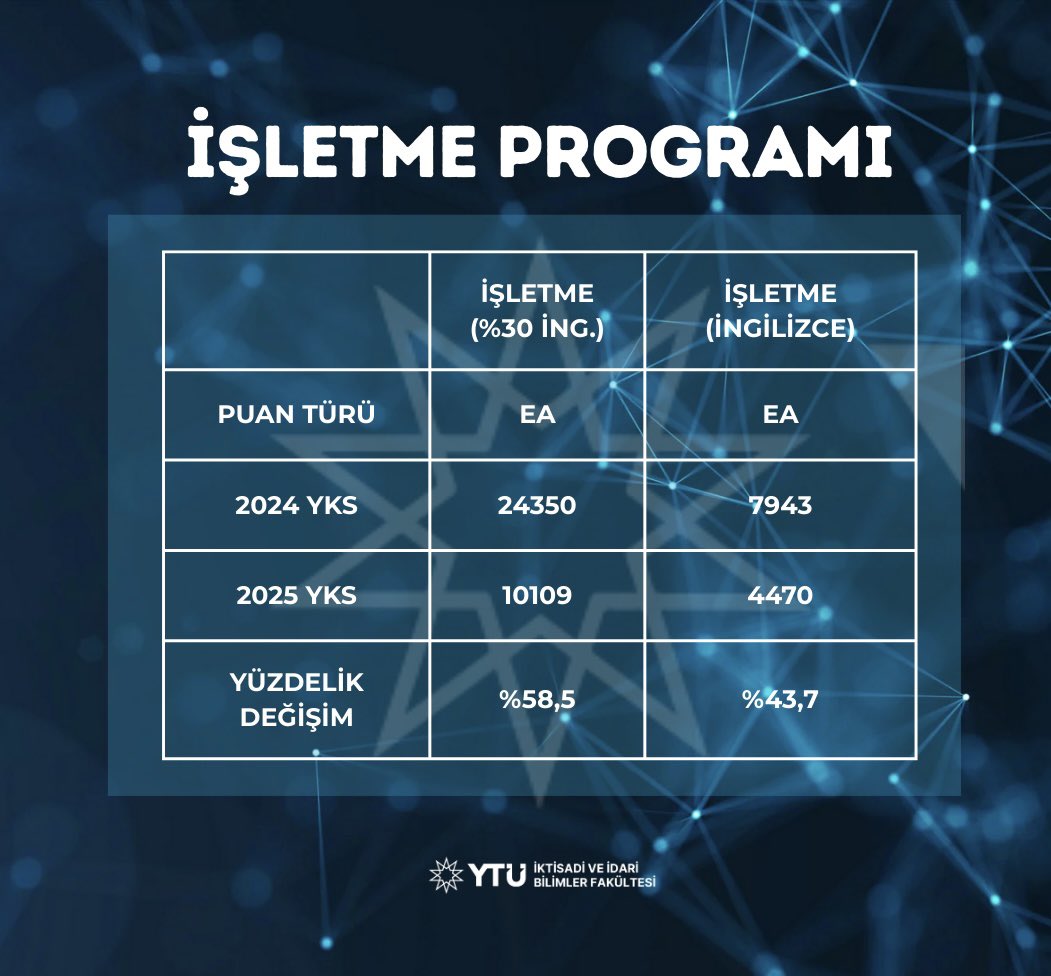 İŞLETME PROGRAMI

| | İŞLETME (%30 İNG.) | İŞLETME (İNGİLİZCE) |
|---|---|---|
| PUAN TÜRÜ | EA | EA |
| 2024 YKS | 24350 | 7943 |
| 2025 YKS | 10109 | 4470 |
| YÜZDELİK DEĞİŞİM | %58,5 | %43,7 |

YTÜ İKTİSADİ VE İDARİ BİLİMLER FAKÜLTESİ